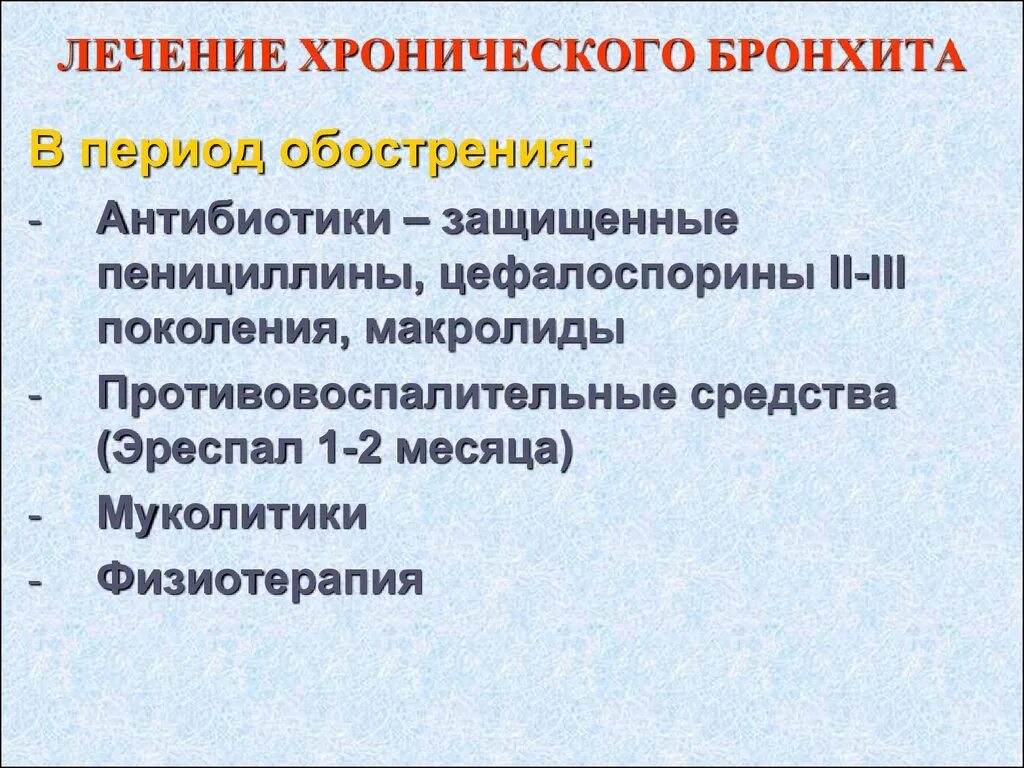 ЛЕЧЕНИЕ ХРОНИЧЕСКОГО БРОНХИТА

В период обострения:

- Антибиотики – защищенные пенициллины, цефалоспорины II-III поколения, макролиды
- Противовоспалительные средства (Эреспал 1-2 месяца)
- Муколитики
- Физиотерапия